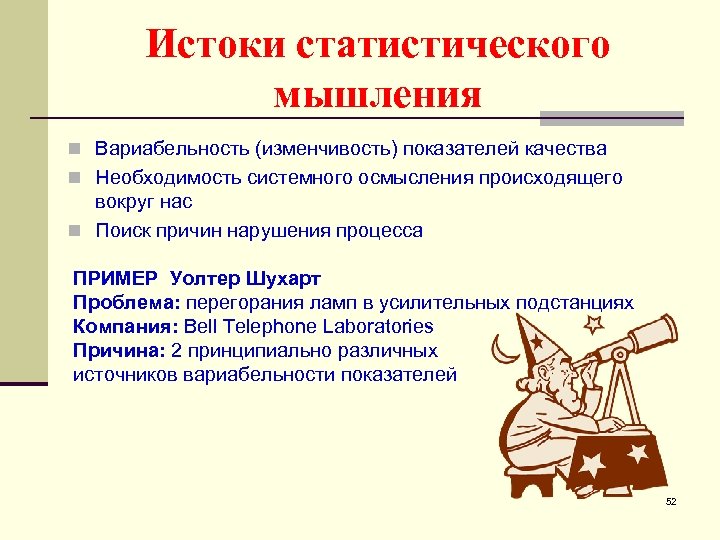 Истоки статистического мышления

Вариабельность (изменчивость) показателей качества

Необходимость системного осмысления происходящего вокруг нас

Поиск причин нарушения процесса

ПРИМЕР Уолтер Шухарт
Проблема: перегорания ламп в усилительных подстанциях
Компания: Bell Telephone Laboratories
Причина: 2 принципиально различных источников вариабельности показателей

52